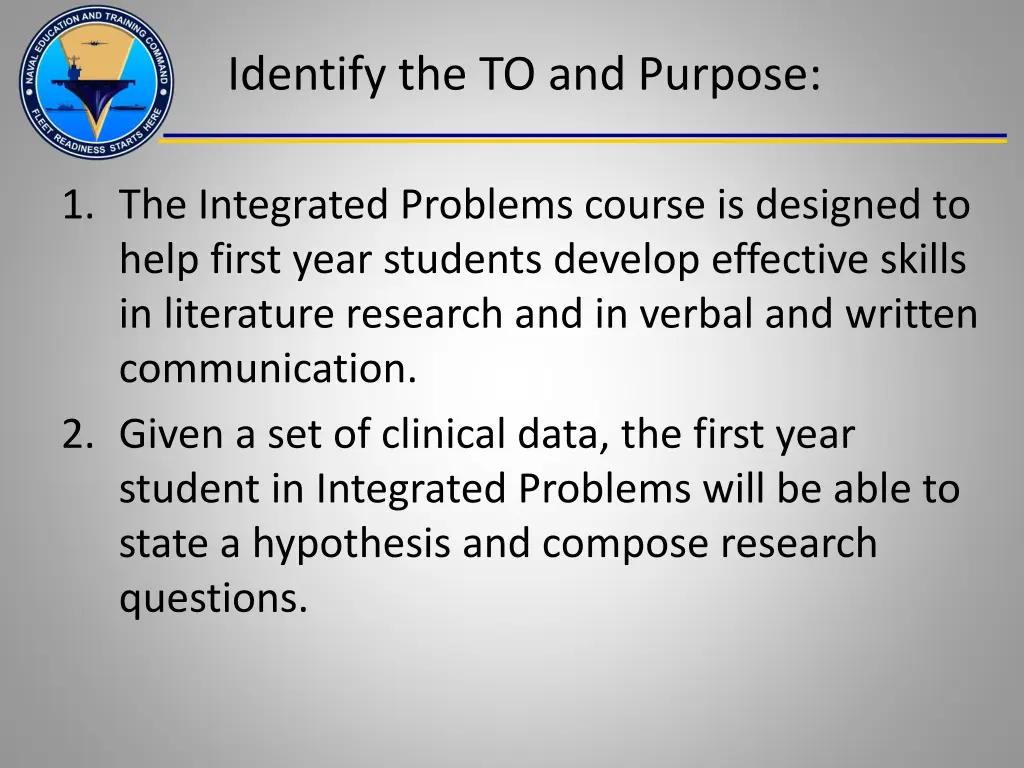 NAVAL EDUCATION AND TRAINING COMMAND
FLEET READINESS STARTS HERE

Identify the TO and Purpose:

1. The Integrated Problems course is designed to help first year students develop effective skills in literature research and in verbal and written communication.
2. Given a set of clinical data, the first year student in Integrated Problems will be able to state a hypothesis and compose research questions.